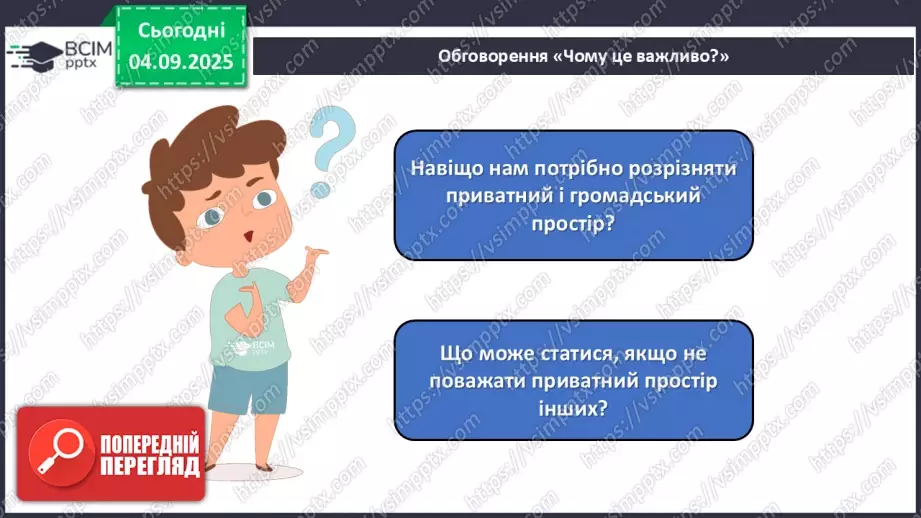 ВСІМ pptx

Сьогодні 04.09.2025

Обговорення «Чому це важливо?»

Навіщо нам потрібно розрізняти приватний і громадський простір?

Що може статися, якщо не поважати приватний простір інших?

ВСІМ pptx

ПОПЕРЕДНІЙ ПЕРЕГЛЯД

https://vsimpptx.com